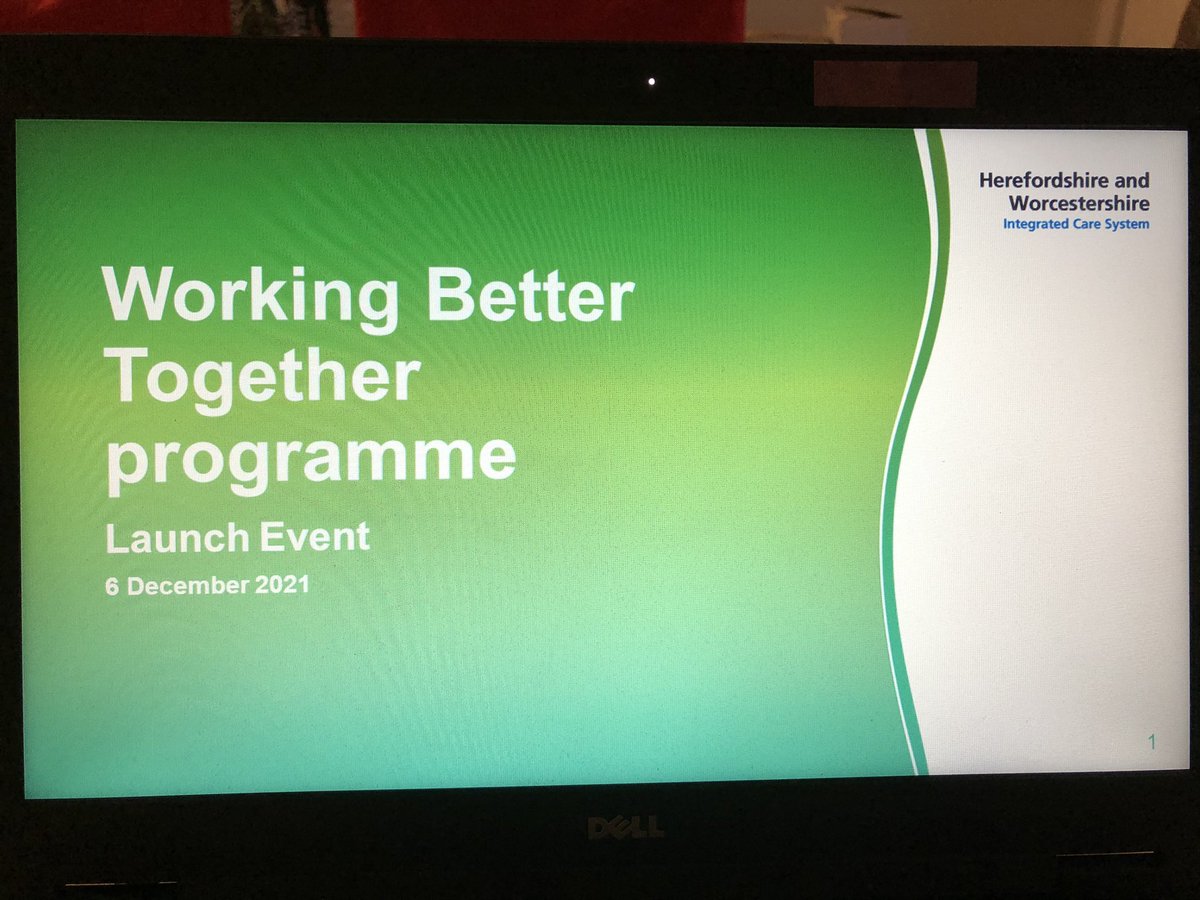 Herefordshire and Worcestershire
Integrated Care System

Working Better Together programme

Launch Event

6 December 2021

1

DELL